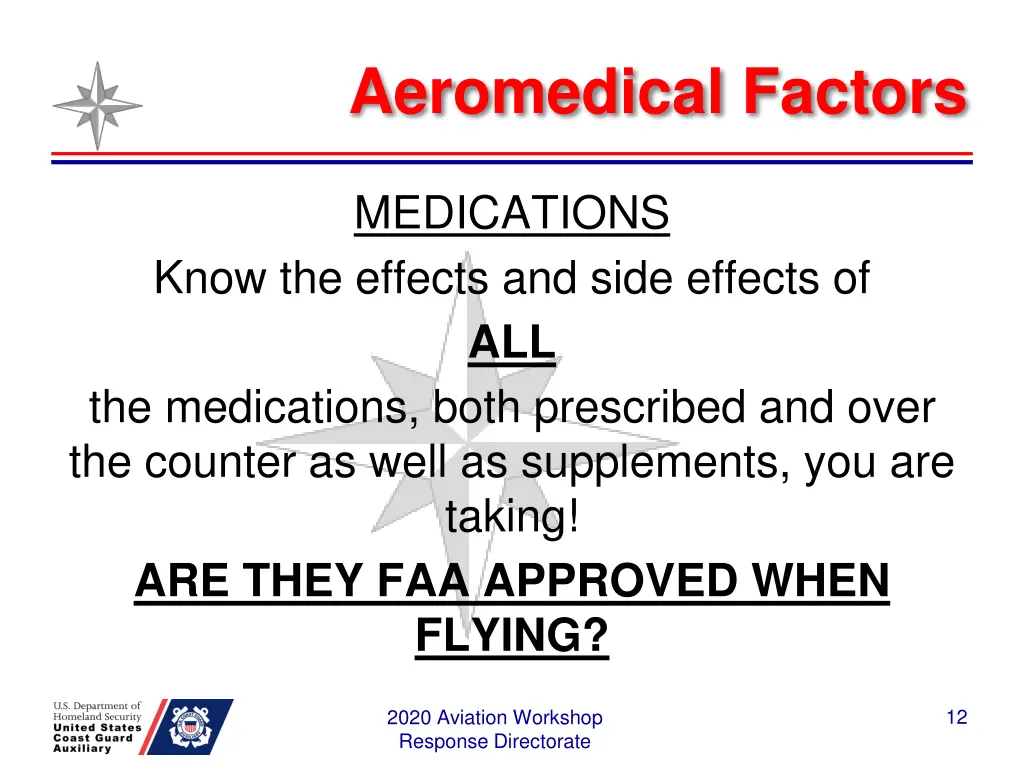 Aeromedical Factors

MEDICATIONS

Know the effects and side effects of

ALL

the medications, both prescribed and over the counter as well as supplements, you are taking!

ARE THEY FAA APPROVED WHEN FLYING?

U.S. Department of Homeland Security
United States Coast Guard Auxiliary

2020 Aviation Workshop
Response Directorate

12